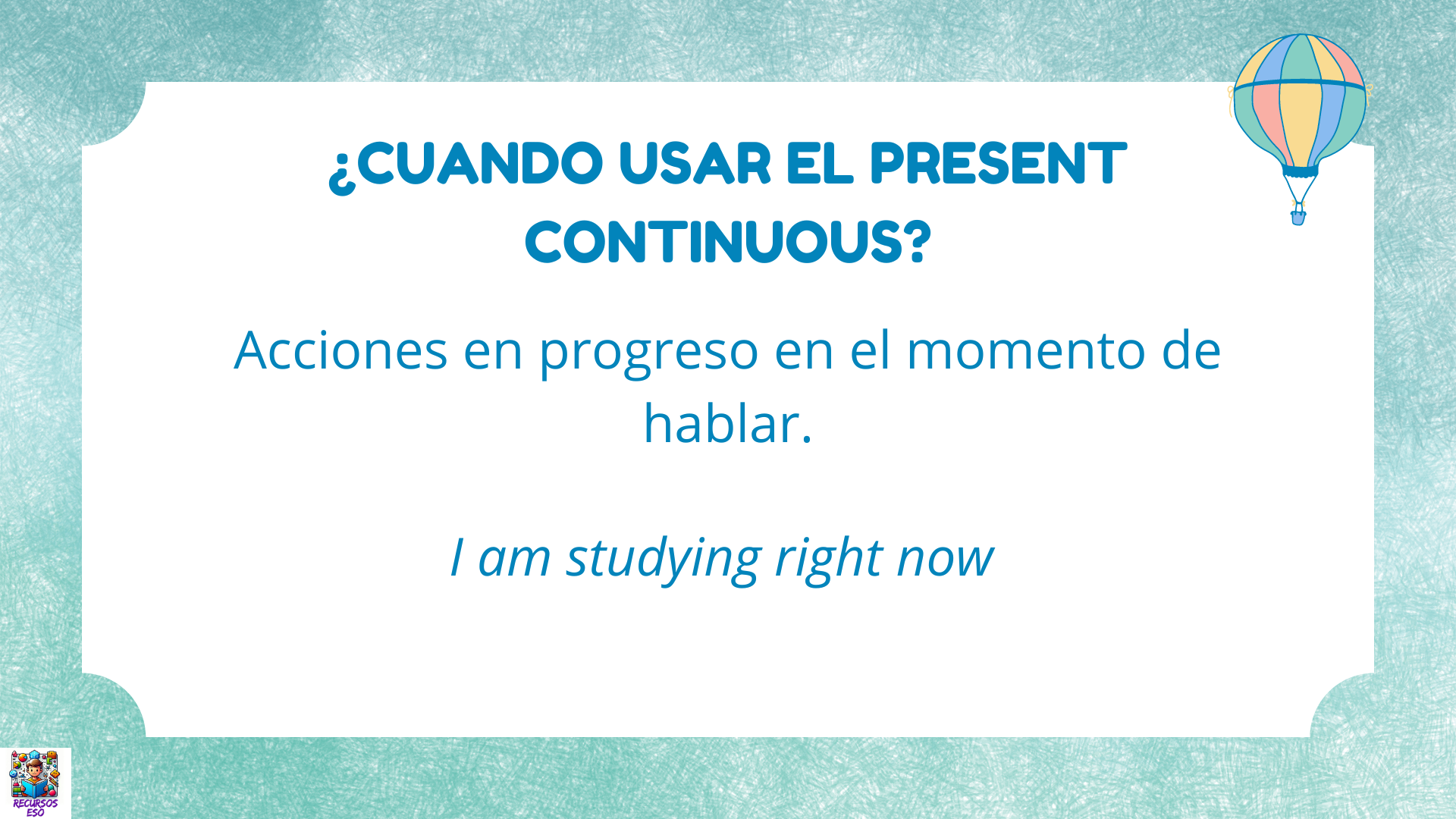 ¿CUANDO USAR EL PRESENT CONTINUOUS?

Acciones en progreso en el momento de hablar.

I am studying right now

RECURSOS ESO